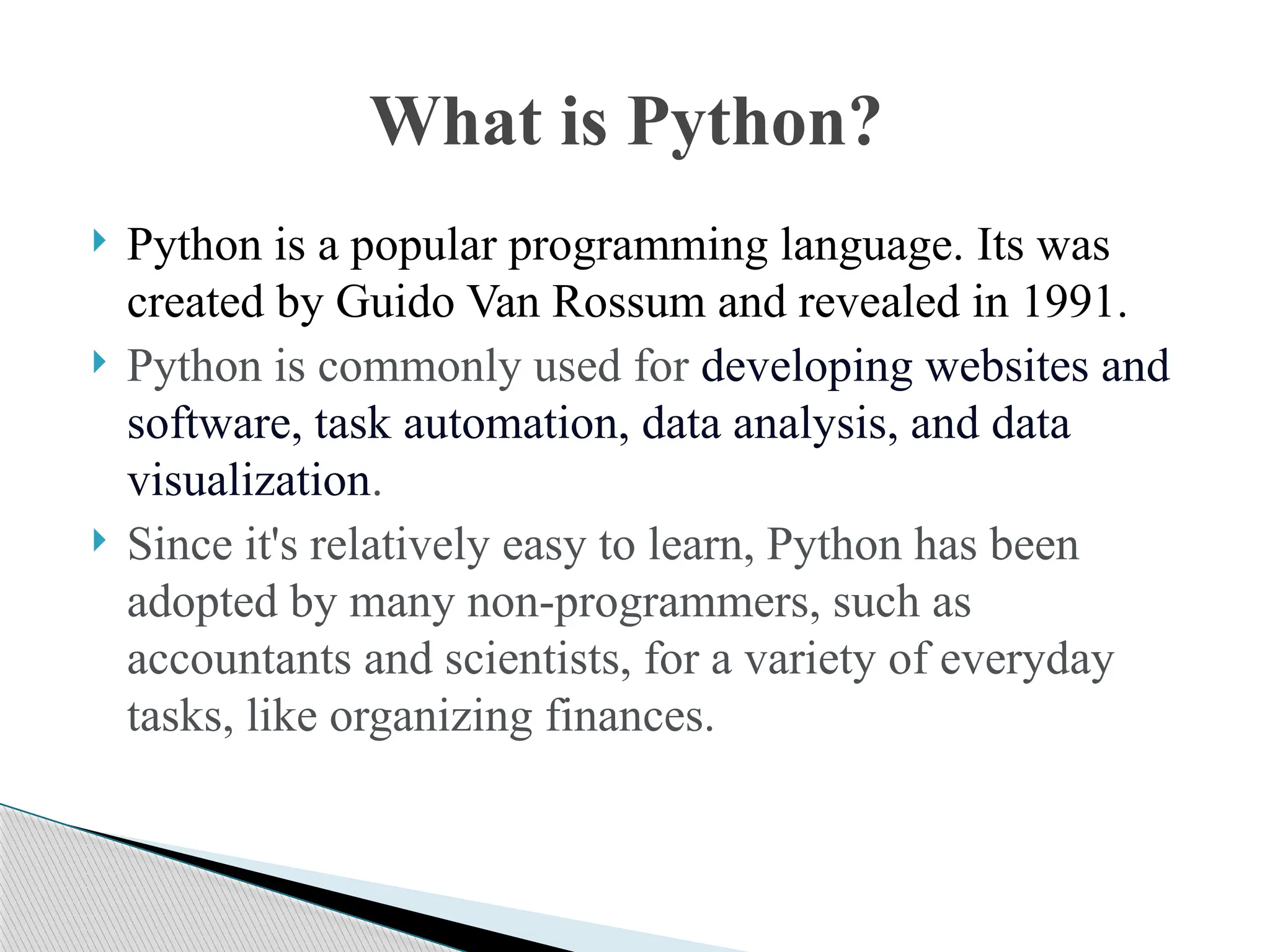 What is Python?

Python is a popular programming language. Its was created by Guido Van Rossum and revealed in 1991.

Python is commonly used for developing websites and software, task automation, data analysis, and data visualization.

Since it's relatively easy to learn, Python has been adopted by many non-programmers, such as accountants and scientists, for a variety of everyday tasks, like organizing finances.